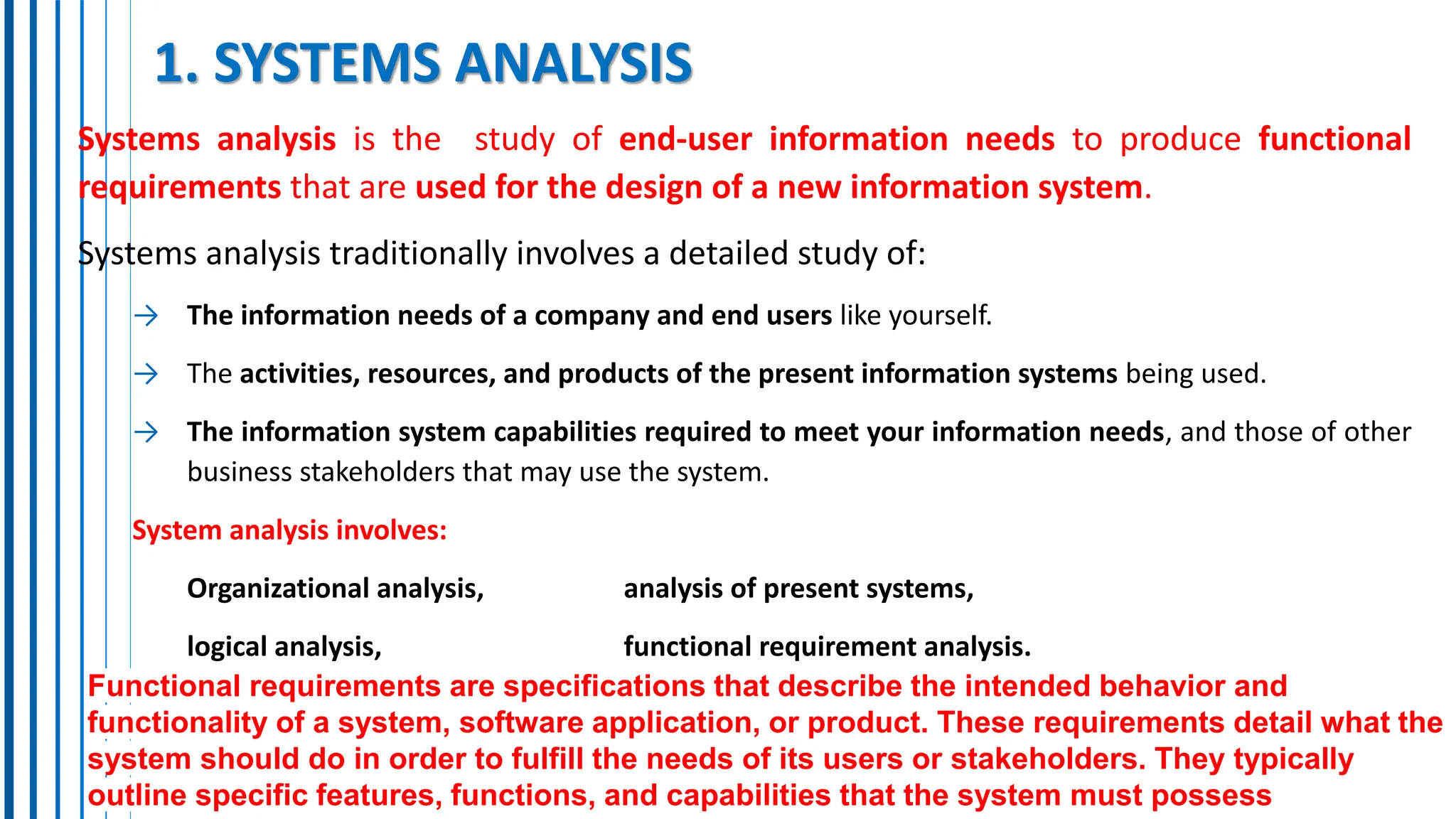 1. SYSTEMS ANALYSIS

Systems analysis is the study of end-user information needs to produce functional requirements that are used for the design of a new information system.

Systems analysis traditionally involves a detailed study of:

→ The information needs of a company and end users like yourself.

→ The activities, resources, and products of the present information systems being used.

→ The information system capabilities required to meet your information needs, and those of other business stakeholders that may use the system.

System analysis involves:

Organizational analysis,

analysis of present systems,

logical analysis,

functional requirement analysis.

Functional requirements are specifications that describe the intended behavior and functionality of a system, software application, or product. These requirements detail what the system should do in order to fulfill the needs of its users or stakeholders. They typically outline specific features, functions, and capabilities that the system must possess